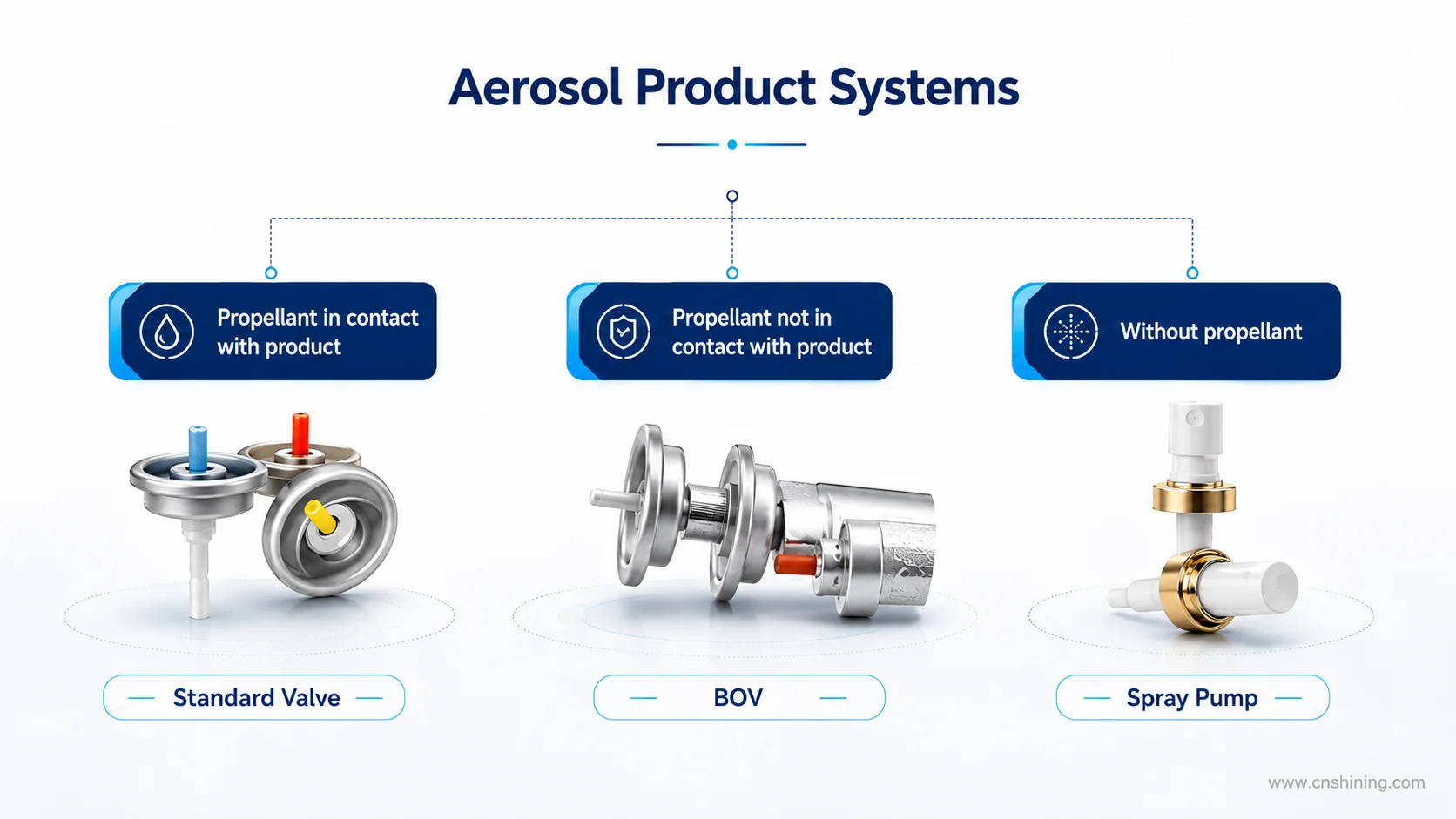 Aerosol Product Systems

Propellant in contact with product

Propellant not in contact with product

Without propellant

Standard Valve

BOV

Spray Pump

www.cnshining.com